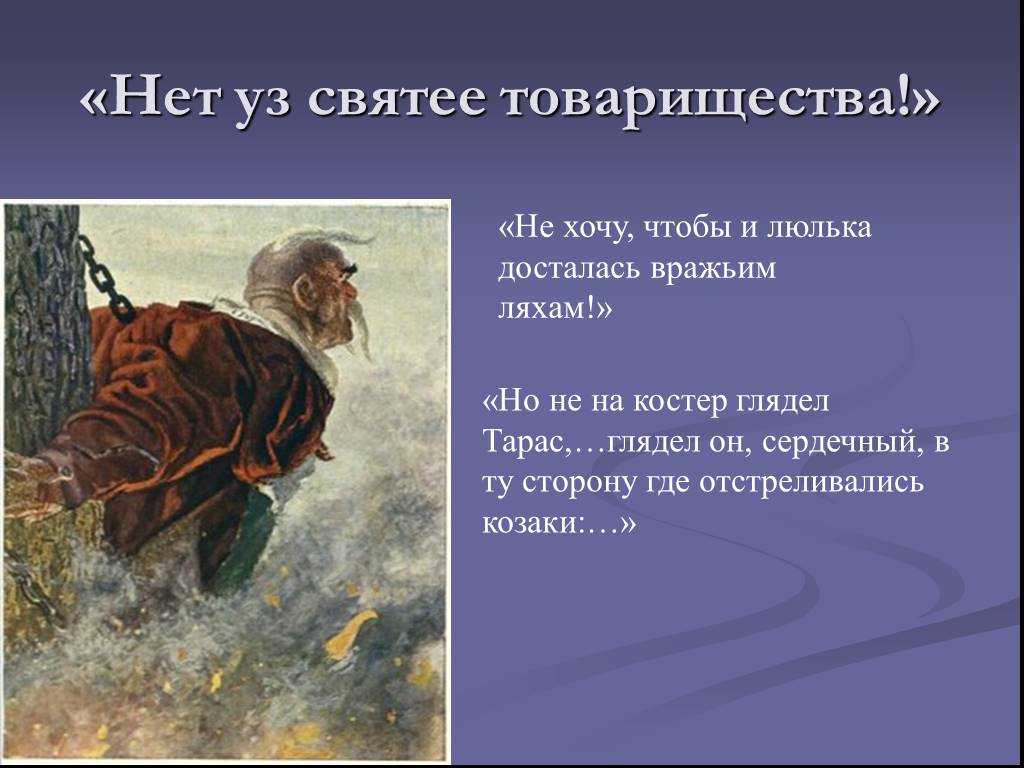 «Нет уз святее товарищества!»

«Не хочу, чтобы и люлька досталась вражьим ляхам!»

«Но не на костер глядел Тарас,…глядел он, сердечный, в ту сторону где отстреливались козаки:…»